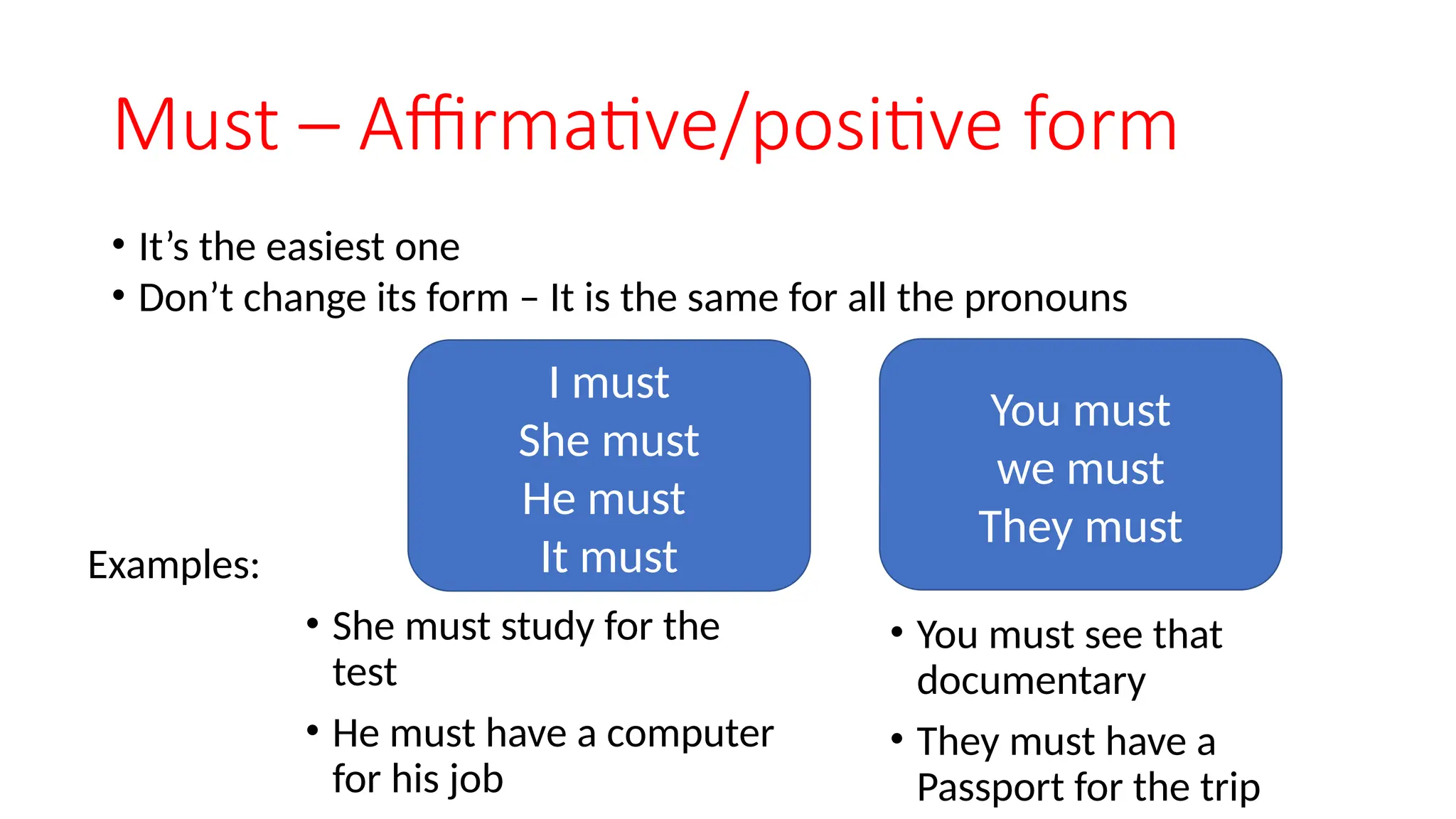 Must – Affirmative/positive form

• It’s the easiest one
• Don’t change its form – It is the same for all the pronouns

I must
She must
He must
It must

You must
we must
They must

Examples:

• She must study for the test
• He must have a computer for his job

• You must see that documentary
• They must have a Passport for the trip